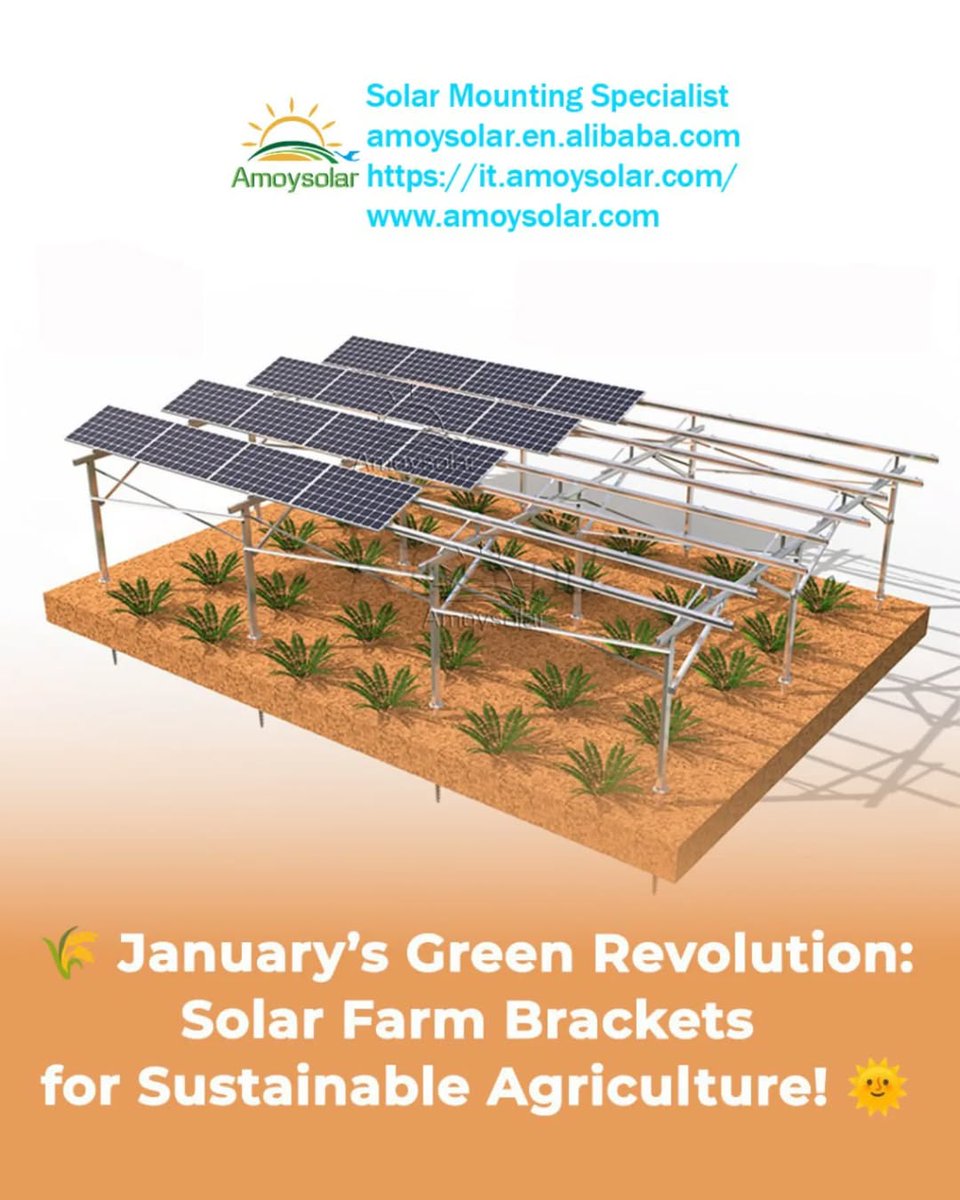 Amoysolar
Solar Mounting Specialist
amoysolar.en.alibaba.com
https://it.amoysolar.com/
www.amoysolar.com

Amoysolar
Amoysolar

🌾 January's Green Revolution: Solar Farm Brackets for Sustainable Agriculture! 🌞